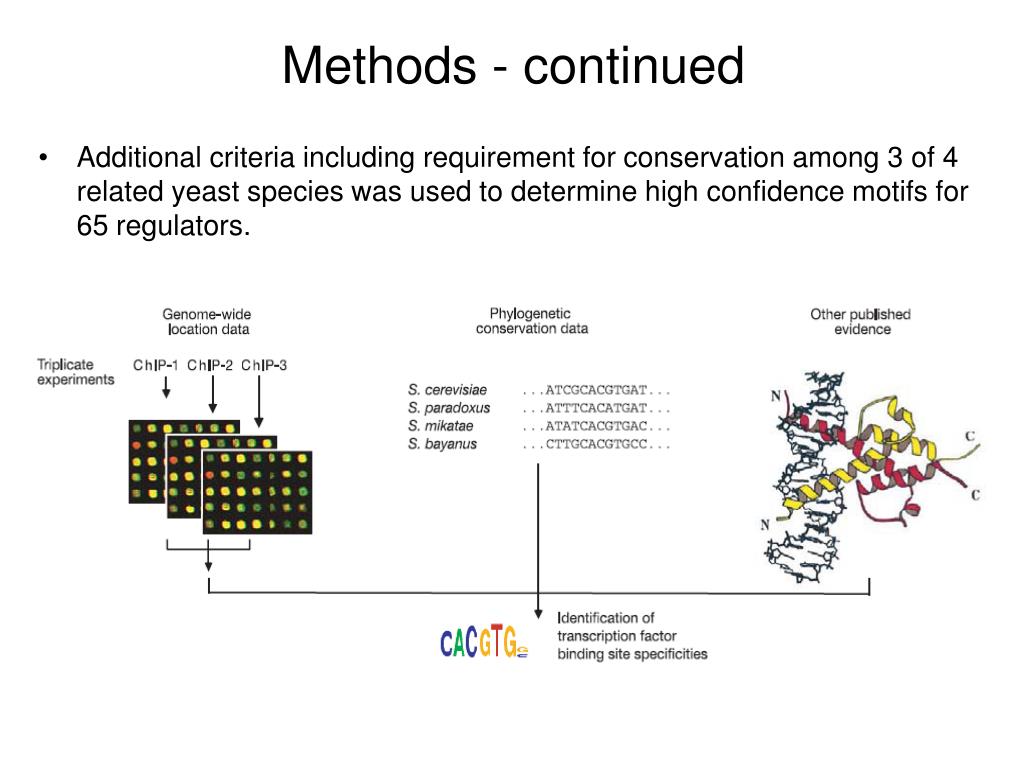 Methods - continued

• Additional criteria including requirement for conservation among 3 of 4 related yeast species was used to determine high confidence motifs for 65 regulators.

Genome-wide location data

Triplicate experiments

ChIP-1 ChIP-2 ChIP-3

Phylogenetic conservation data

S. cerevisiae ...ATCGCACGTGAT...
S. paradoxus ...ATTTCACATGAT...
S. mikatae ...ATATCACGTGAC...
S. bayanus ...CTTGCACGTGCC...

Other published evidence

N
C
C
N

CACGTG

Identification of transcription factor binding site specificities